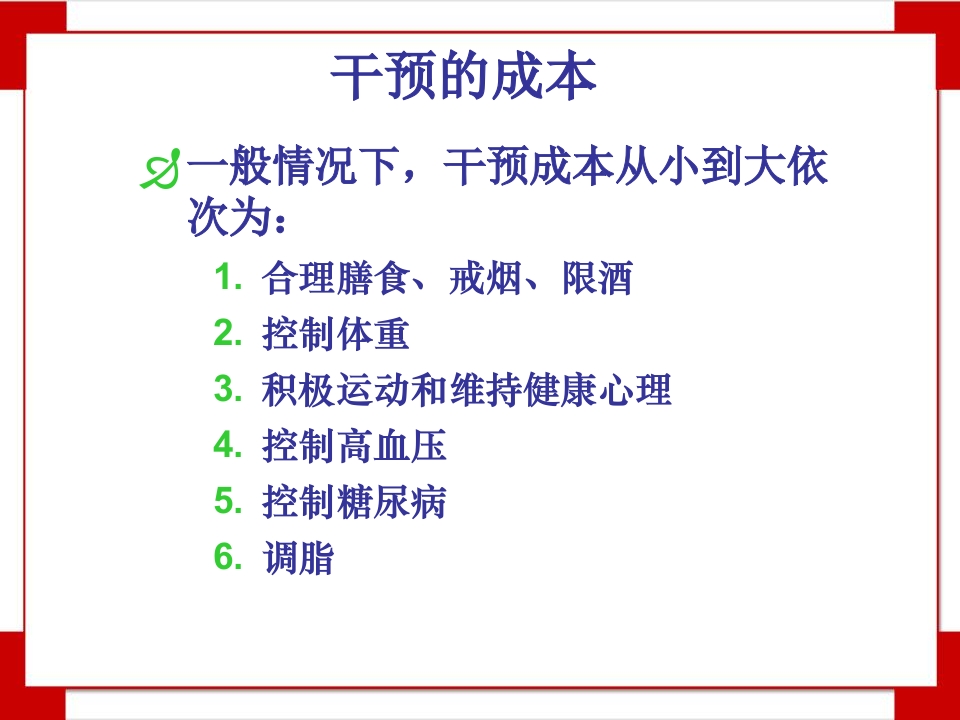 干预的成本

一般情况下，干预成本从小到大依次为：

1. 合理膳食、戒烟、限酒
2. 控制体重
3. 积极运动和维持健康心理
4. 控制高血压
5. 控制糖尿病
6. 调脂